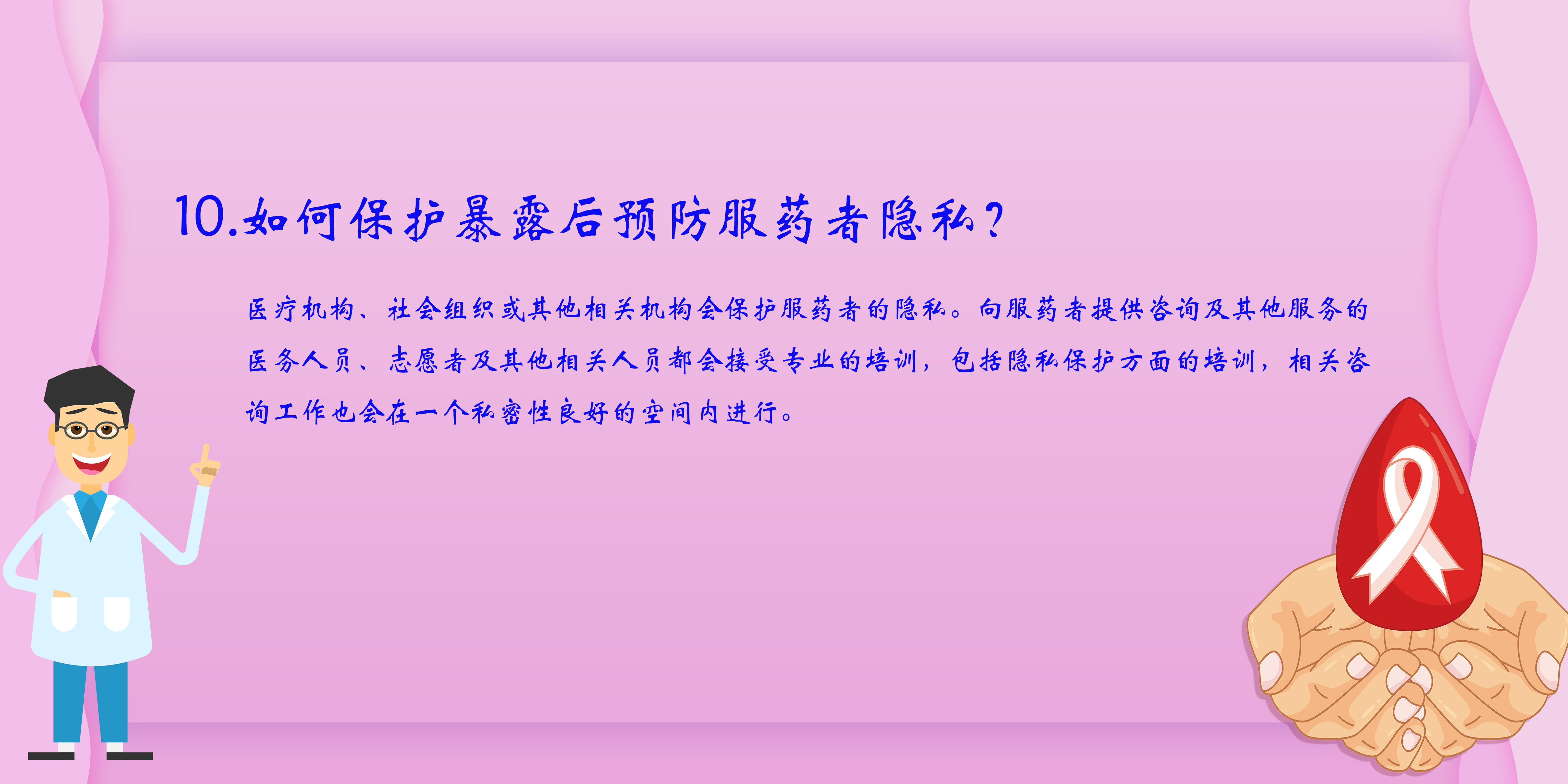 10.如何保护暴露后预防服药者隐私？

医疗机构、社会组织或其他相关机构会保护服药者的隐私。向服药者提供咨询及其他服务的医务人员、志愿者及其他相关人员都会接受专业的培训，包括隐私保护方面的培训，相关咨询工作也会在一个私密性良好的空间内进行。